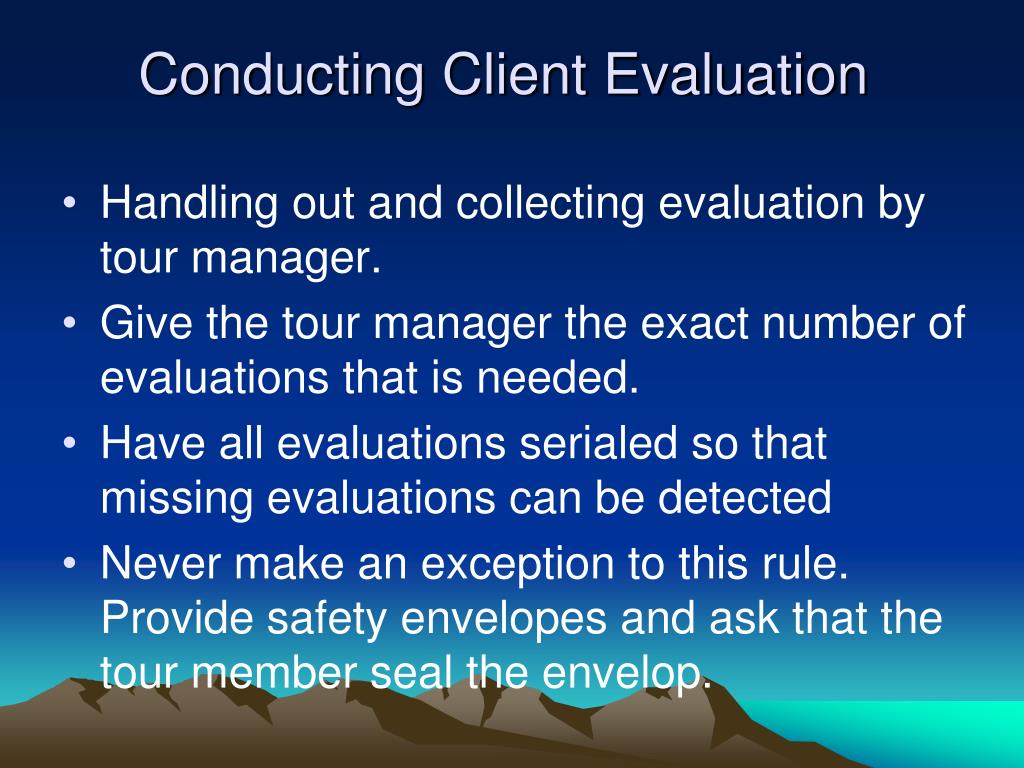 Conducting Client Evaluation

• Handling out and collecting evaluation by tour manager.
• Give the tour manager the exact number of evaluations that is needed.
• Have all evaluations serialed so that missing evaluations can be detected
• Never make an exception to this rule. Provide safety envelopes and ask that the tour member seal the envelop.